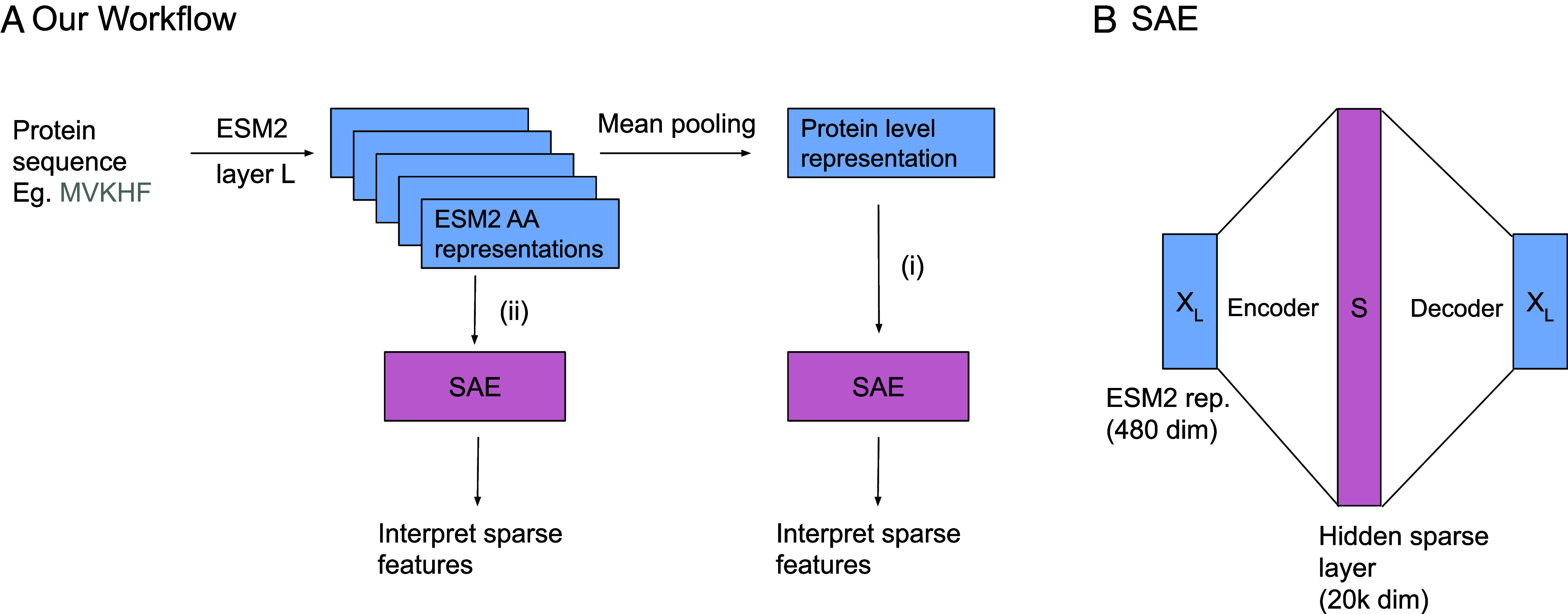 A Our Workflow

Protein sequence Eg. MVKHF

ESM2
layer L

ESM2 AA representations

Mean pooling

Protein level representation

(ii)

(i)

SAE

SAE

Interpret sparse features

Interpret sparse features

B SAE

$X_L$

Encoder

S

Decoder

$X_L$

ESM2 rep. (480 dim)

Hidden sparse layer (20k dim)